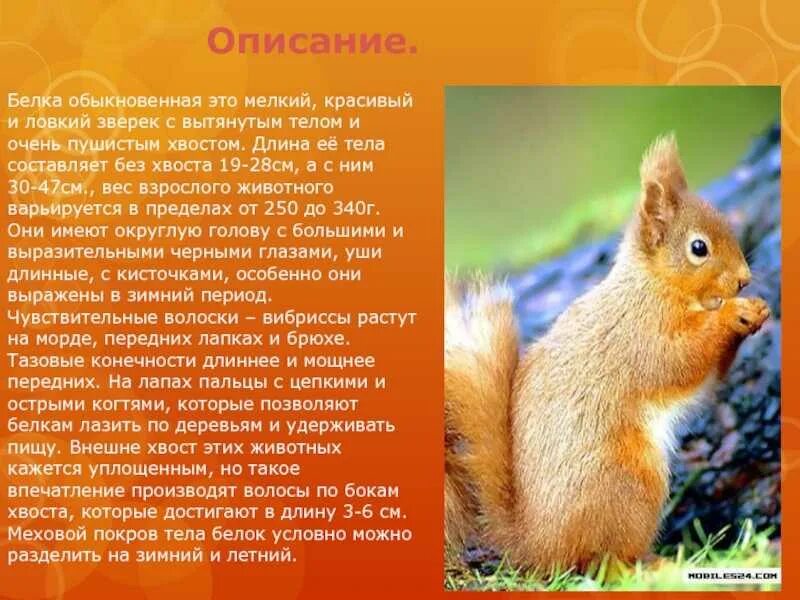 Описание.

Белка обыкновенная это мелкий, красивый и ловкий зверек с вытянутым телом и очень пушистым хвостом. Длина её тела составляет без хвоста 19-28см, а с ним 30-47см., вес взрослого животного варьируется в пределах от 250 до 340г. Они имеют округлую голову с большими и выразительными черными глазами, уши длинные, с кисточками, особенно они выражены в зимний период. Чувствительные волоски – вибриссы растут на морде, передних лапках и брюхе. Тазовые конечности длиннее и мощнее передних. На лапах пальцы с цепкими и острыми когтями, которые позволяют белкам лазить по деревьям и удерживать пищу. Внешне хвост этих животных кажется уплощенным, но такое впечатление производят волосы по бокам хвоста, которые достигают в длину 3-6 см. Меховой покров тела белок условно можно разделить на зимний и летний.

MOBILES24.COM